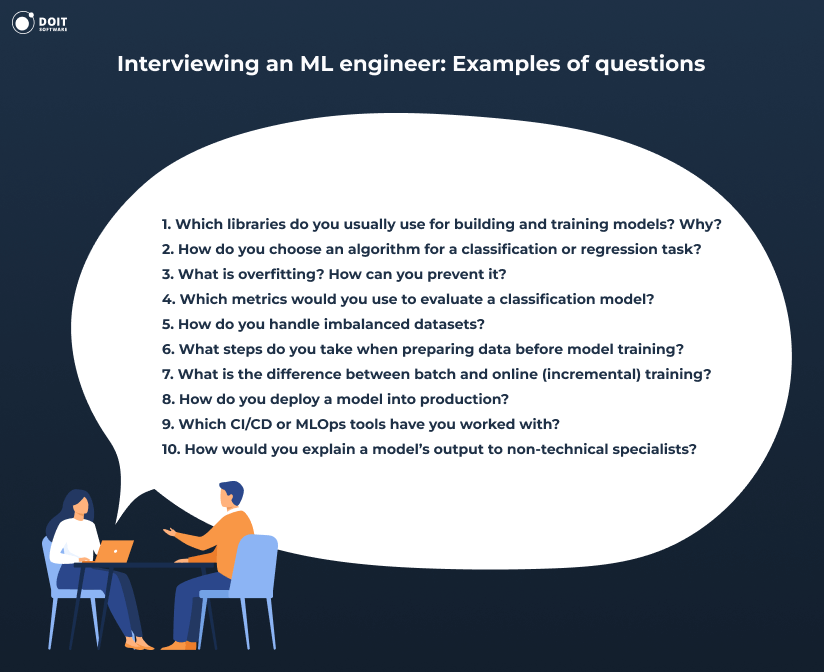 DOIT SOFTWARE

Interviewing an ML engineer: Examples of questions

1. Which libraries do you usually use for building and training models? Why?
2. How do you choose an algorithm for a classification or regression task?
3. What is overfitting? How can you prevent it?
4. Which metrics would you use to evaluate a classification model?
5. How do you handle imbalanced datasets?
6. What steps do you take when preparing data before model training?
7. What is the difference between batch and online (incremental) training?
8. How do you deploy a model into production?
9. Which CI/CD or MLOps tools have you worked with?
10. How would you explain a model's output to non-technical specialists?